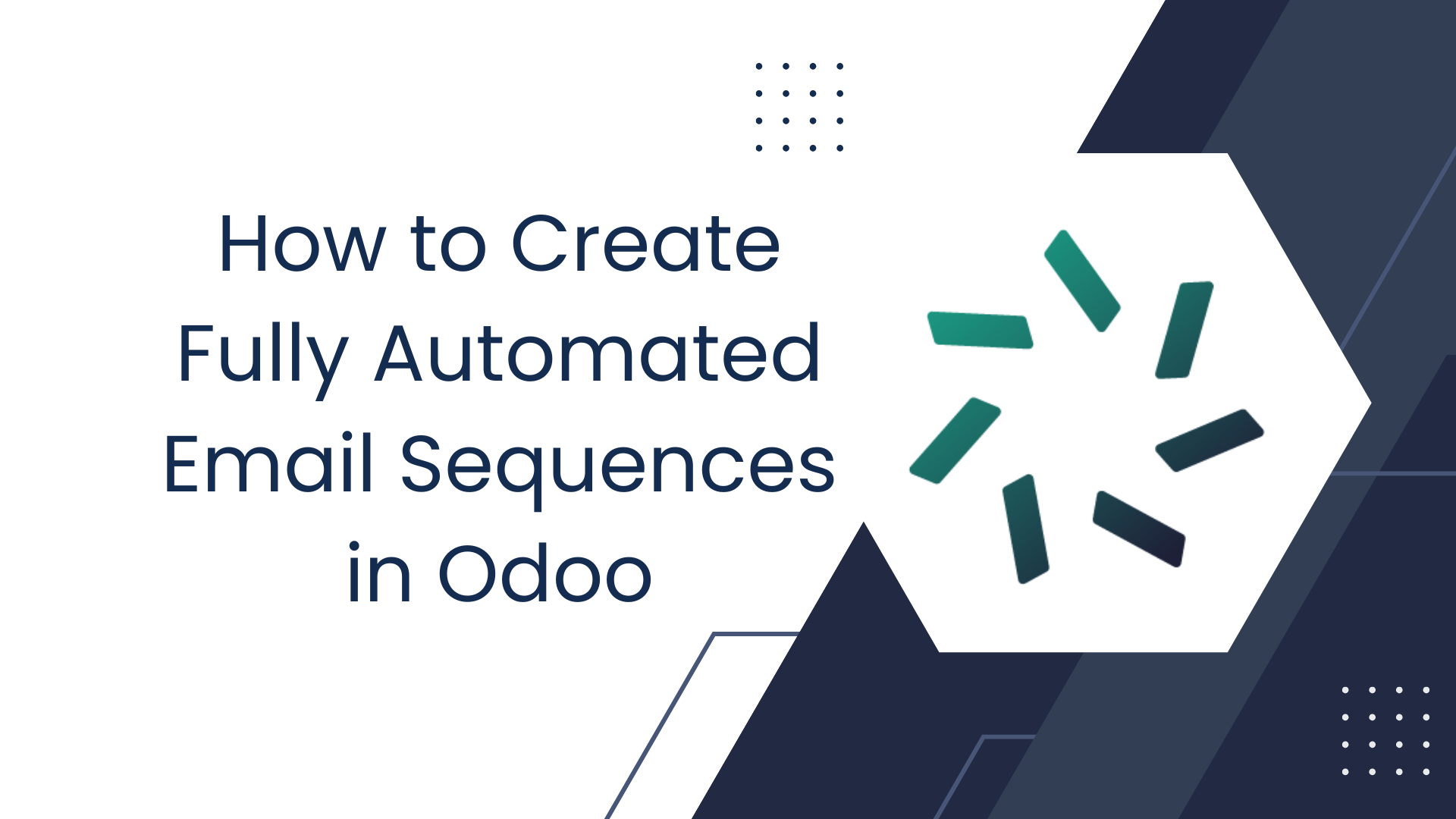 How to Create Fully Automated Email Sequences in Odoo